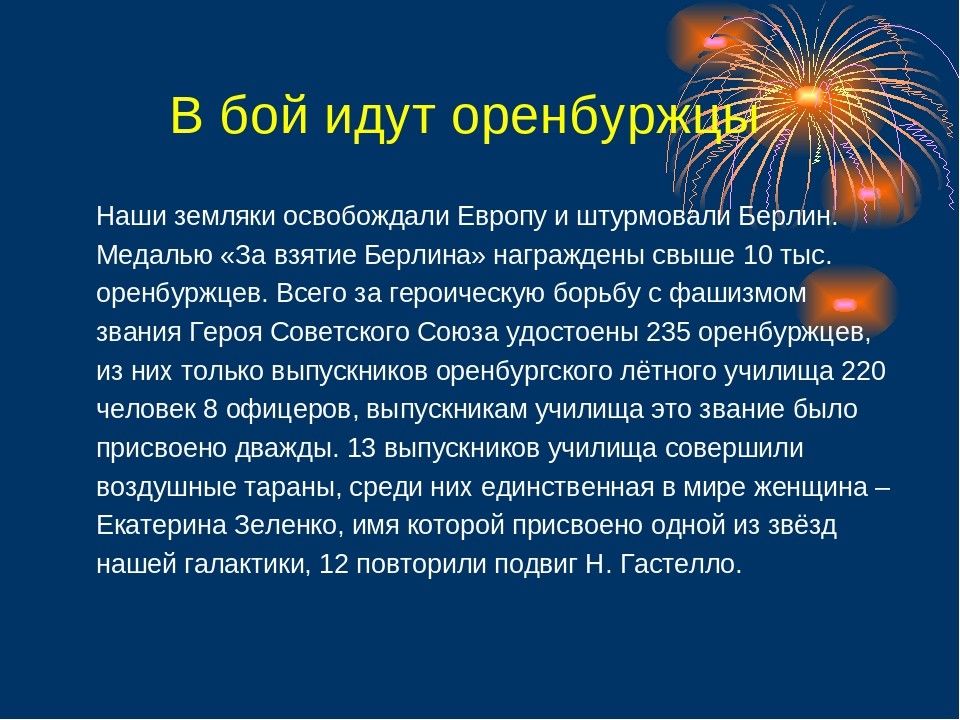 В бой идут оренбуржцы

Наши земляки освобождали Европу и штурмовали Берлин. Медалью «За взятие Берлина» награждены свыше 10 тыс. оренбуржцев. Всего за героическую борьбу с фашизмом звания Героя Советского Союза удостоены 235 оренбуржцев, из них только выпускников оренбургского лётного училища 220 человек 8 офицеров, выпускникам училища это звание было присвоено дважды. 13 выпускников училища совершили воздушные тараны, среди них единственная в мире женщина – Екатерина Зеленко, имя которой присвоено одной из звёзд нашей галактики, 12 повторили подвиг Н. Гастелло.